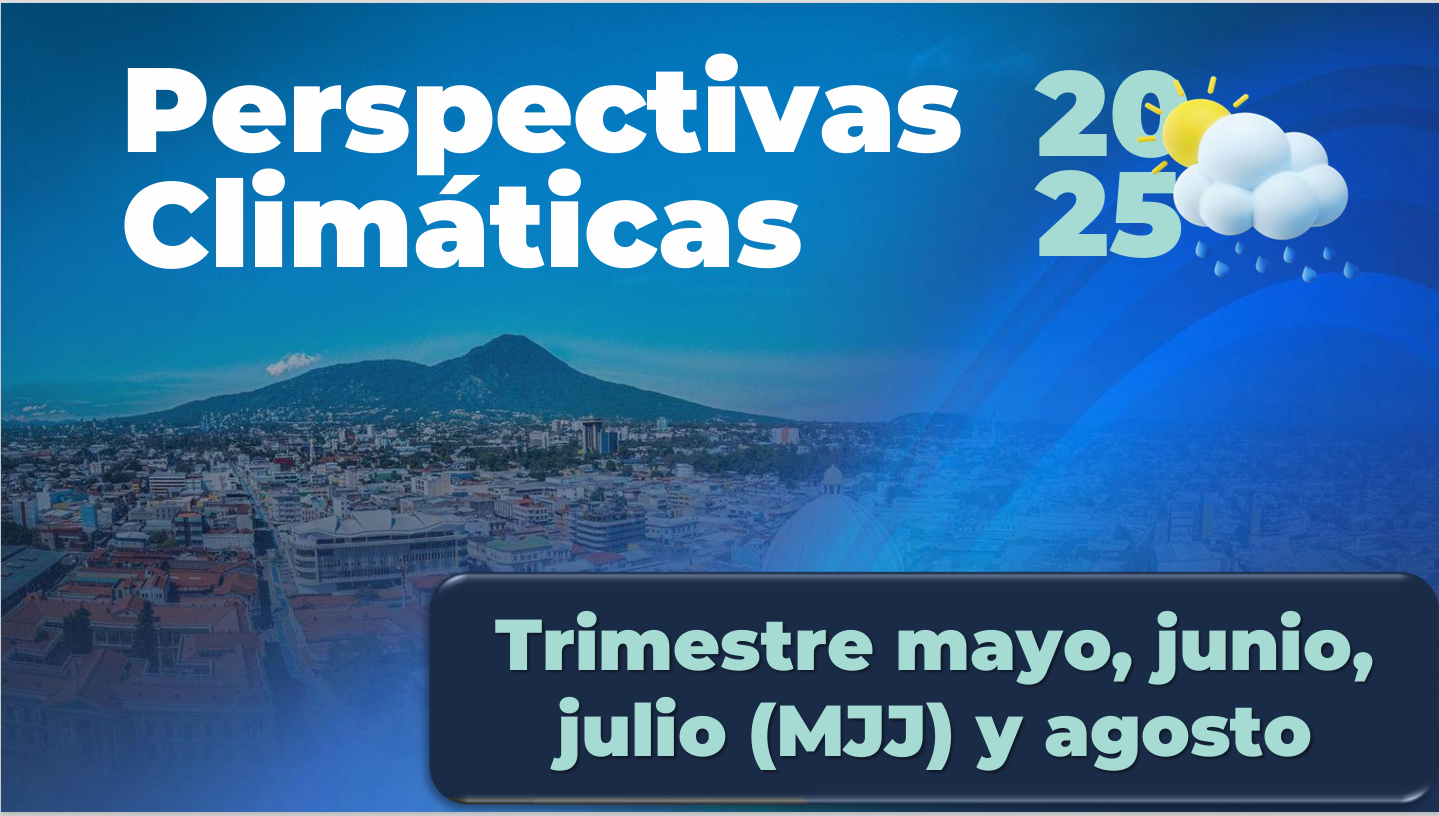 Perspectivas Climáticas

20
25

Trimestre mayo, junio, julio (MJJ) y agosto